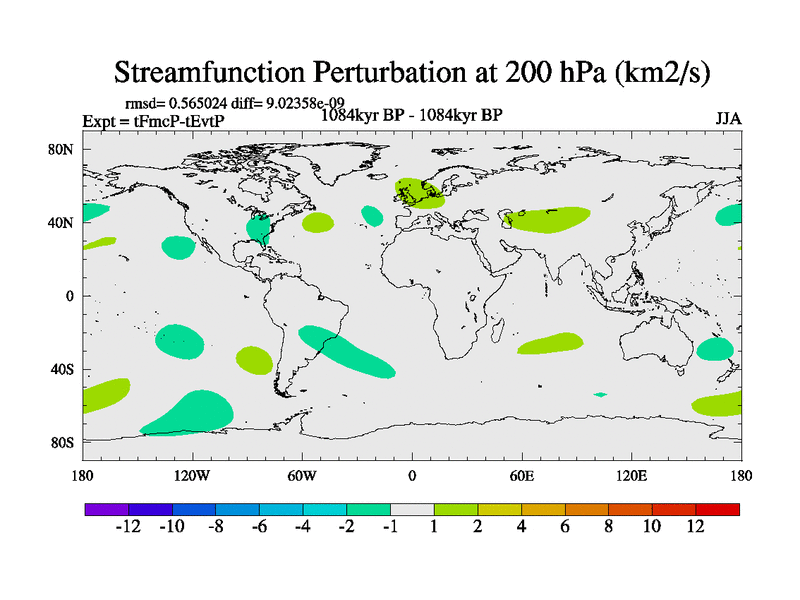 Streamfunction Perturbation at 200 hPa (km2/s)

rmsd= 0.565024 diff= 9.02358e-09
Expt = tFmcP-tEvtP
1084kyr BP - 1084kyr BP
JJA

80N
40N
0
40S
80S

180
120W
60W
0
60E
120E
180

-12 -10 -8 -6 -4 -2 -1 1 2 4 6 8 10 12